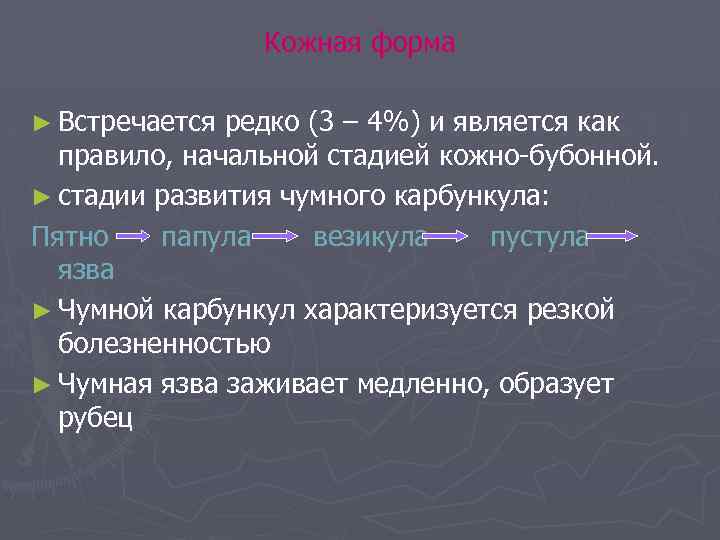 Кожная форма

► Встречается редко (3 – 4%) и является как правило, начальной стадией кожно-бубонной.

► стадии развития чумного карбункула:

Пятно → папула → везикула → пустула → язва

► Чумной карбункул характеризуется резкой болезненностью

► Чумная язва заживает медленно, образует рубец